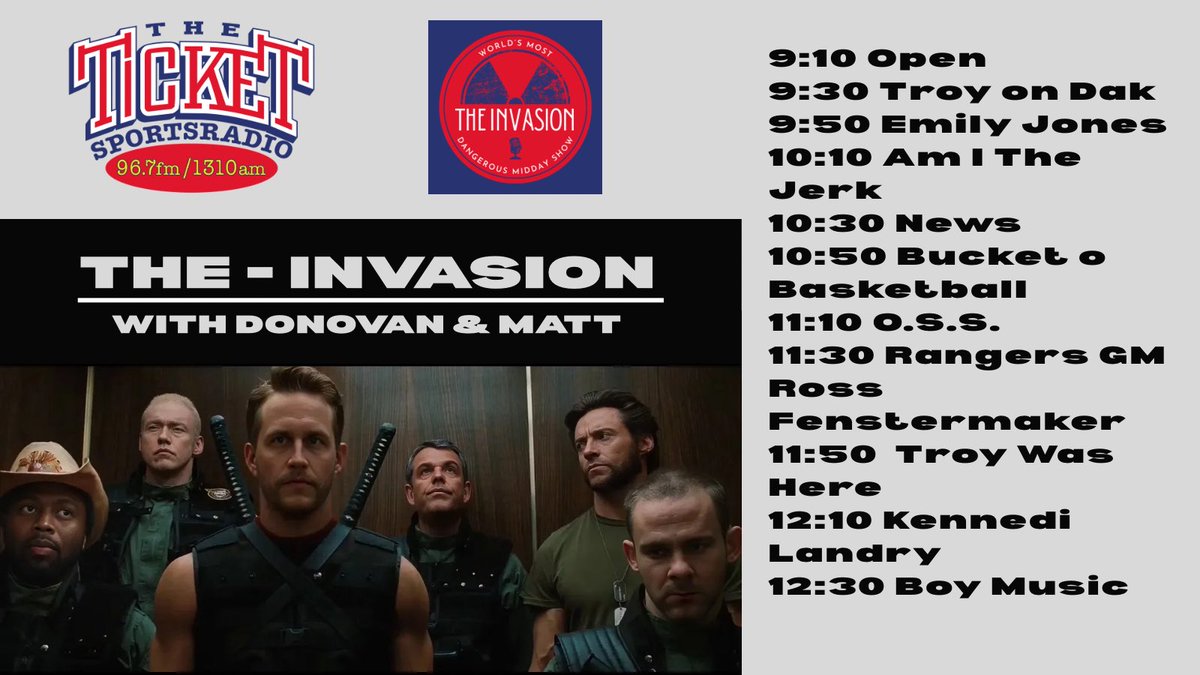 THE TICKET SPORTSRADIO 96.7fm/1310am

WORLD'S MOST THE INVASION DANGEROUS MIDDAY SHOW

THE - INVASION
WITH DONOVAN & MATT

9:10 Open
9:30 Troy on Dak
9:50 Emily Jones
10:10 Am I The Jerk
10:30 News
10:50 Bucket o Basketball
11:10 O.S.S.
11:30 Rangers GM Ross Fenstermaker
11:50 Troy Was Here
12:10 Kennedi Landry
12:30 Boy Music